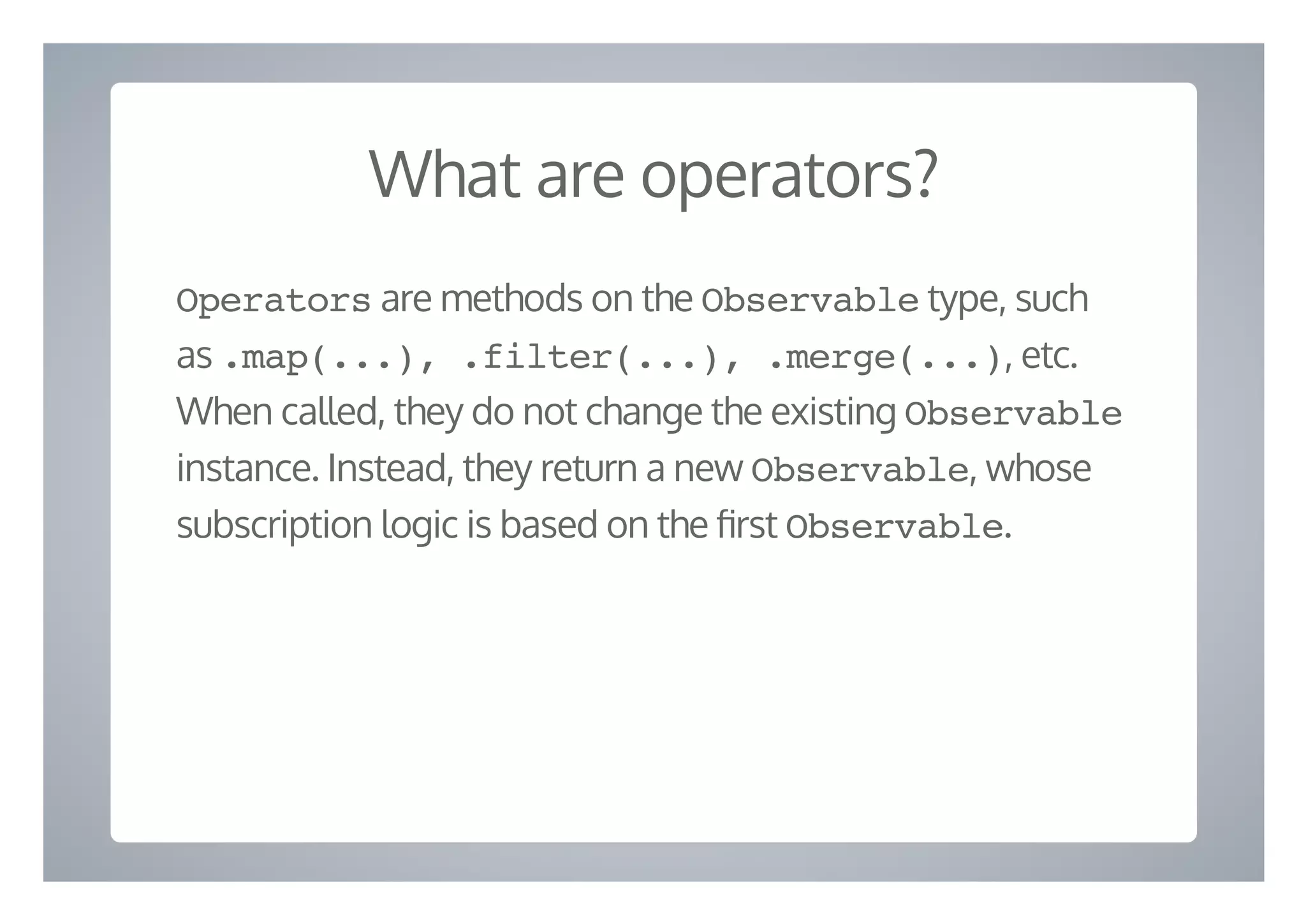 What are operators?

Operators are methods on the Observable type, such as .map(...), .filter(...), .merge(...), etc. When called, they do not change the existing Observable instance. Instead, they return a new Observable, whose subscription logic is based on the first Observable.